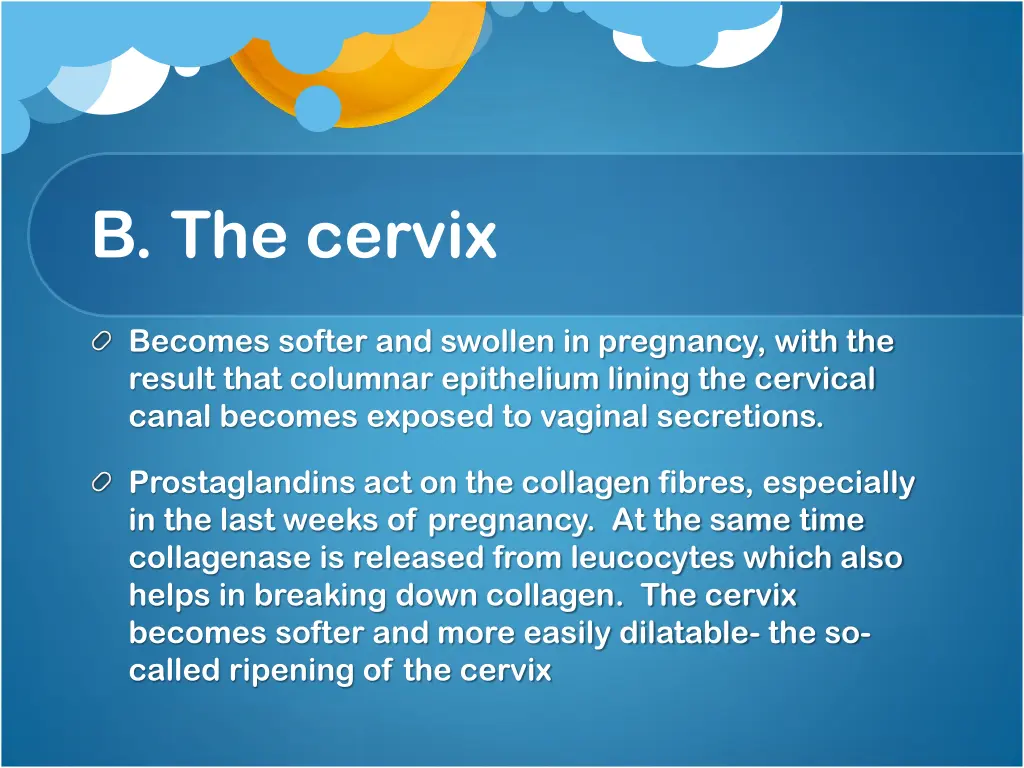 B. The cervix

Becomes softer and swollen in pregnancy, with the result that columnar epithelium lining the cervical canal becomes exposed to vaginal secretions.

Prostaglandins act on the collagen fibres, especially in the last weeks of pregnancy. At the same time collagenase is released from leucocytes which also helps in breaking down collagen. The cervix becomes softer and more easily dilatable- the so-called ripening of the cervix